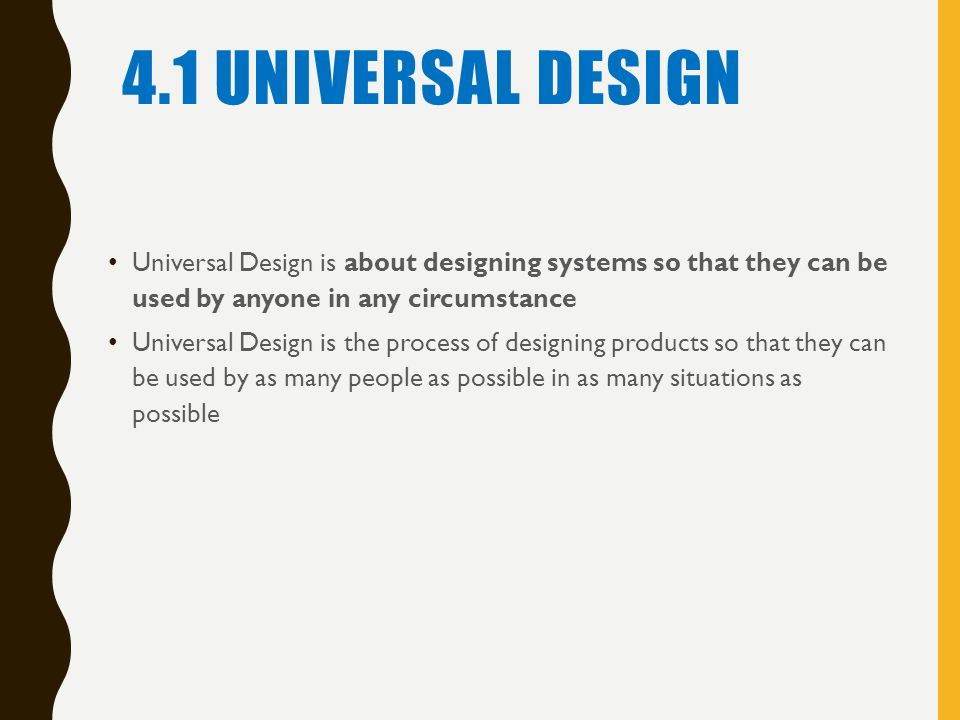 4.1 UNIVERSAL DESIGN

• Universal Design is about designing systems so that they can be used by anyone in any circumstance

• Universal Design is the process of designing products so that they can be used by as many people as possible in as many situations as possible